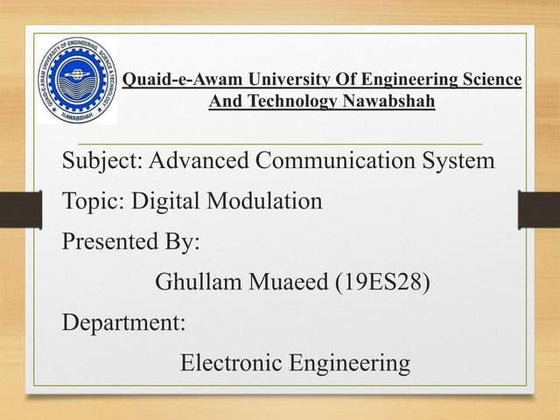 QUAID-E-AWAM UNIVERSITY OF ENGINEERING, SCIENCE & TECHNOLOGY
NAWABSHAH

Quaid-e-Awam University Of Engineering Science And Technology Nawabshah

Subject: Advanced Communication System

Topic: Digital Modulation

Presented By:

Ghullam Muaeed (19ES28)

Department:

Electronic Engineering